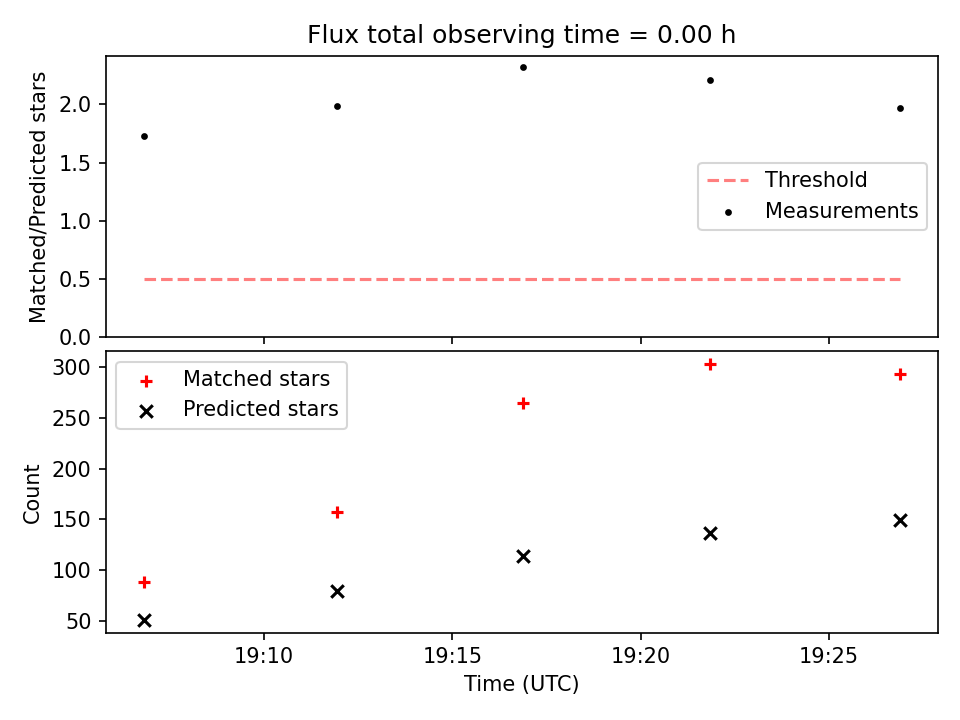 Flux total observing time = 0.00 h

Matched/Predicted stars

2.0
1.5
1.0
0.5
0.0

Threshold
Measurements

Matched stars
Predicted stars

Count

300
250
200
150
100
50

19:10
19:15
19:20
19:25

Time (UTC)